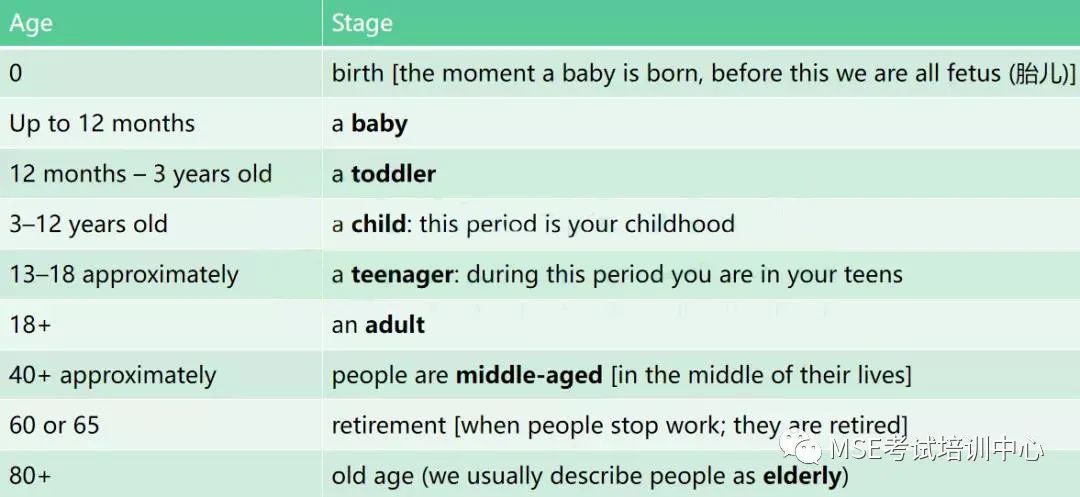 | Age | Stage |
|---|---|
| 0 | birth [the moment a baby is born, before this we are all fetus (胎儿)] |
| Up to 12 months | a **baby** |
| 12 months – 3 years old | a **toddler** |
| 3–12 years old | a **child**: this period is your childhood |
| 13–18 approximately | a **teenager**: during this period you are in your teens |
| 18+ | an **adult** |
| 40+ approximately | people are **middle-aged** [in the middle of their lives] |
| 60 or 65 | retirement [when people stop work; they are retired] |
| 80+ | old age (we usually describe people as **elderly**) |

MSE考试培训中心